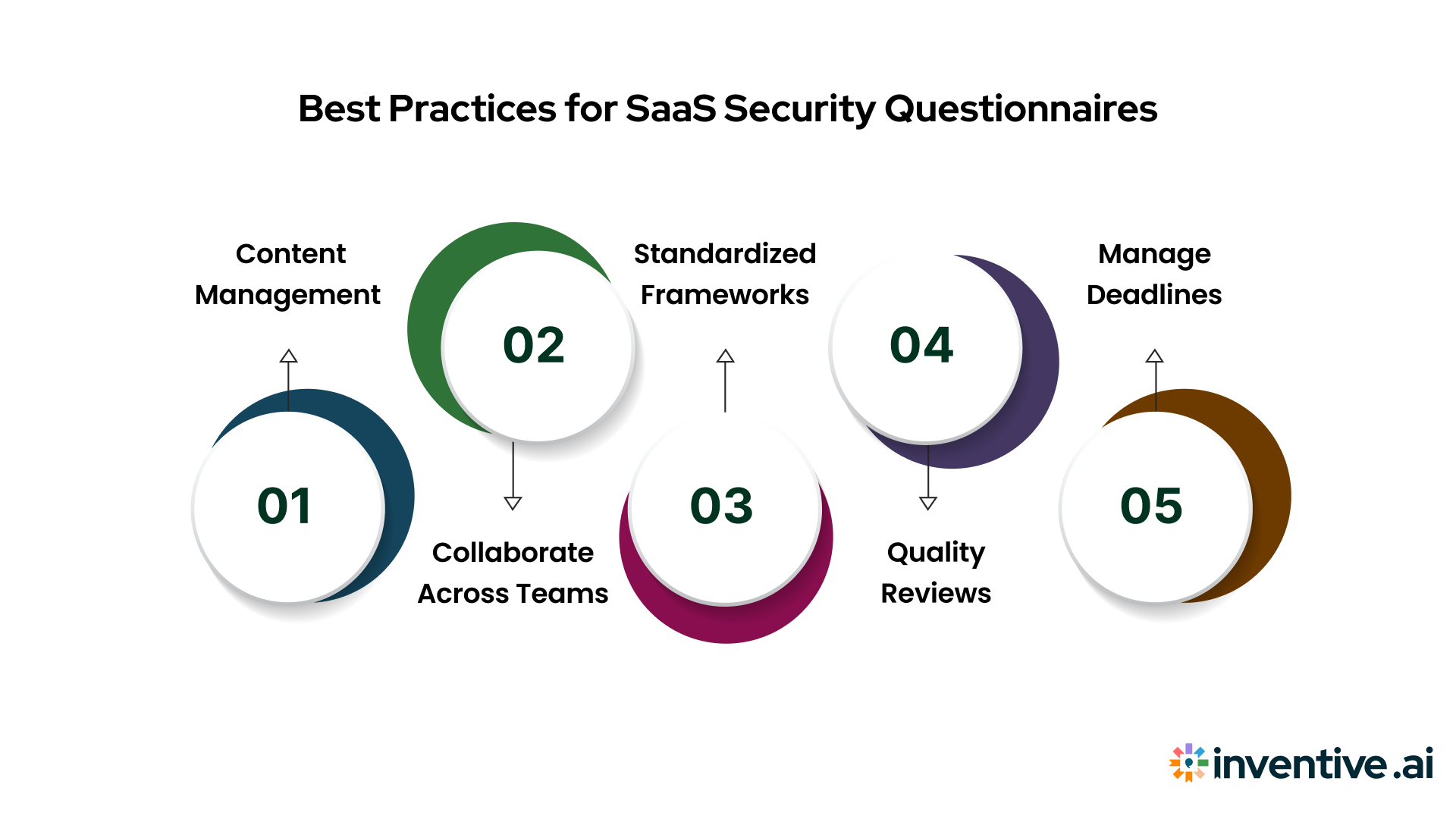 Best Practices for SaaS Security Questionnaires

01
Content Management

02
Collaborate Across Teams

03
Standardized Frameworks

04
Quality Reviews

05
Manage Deadlines

inventive.ai